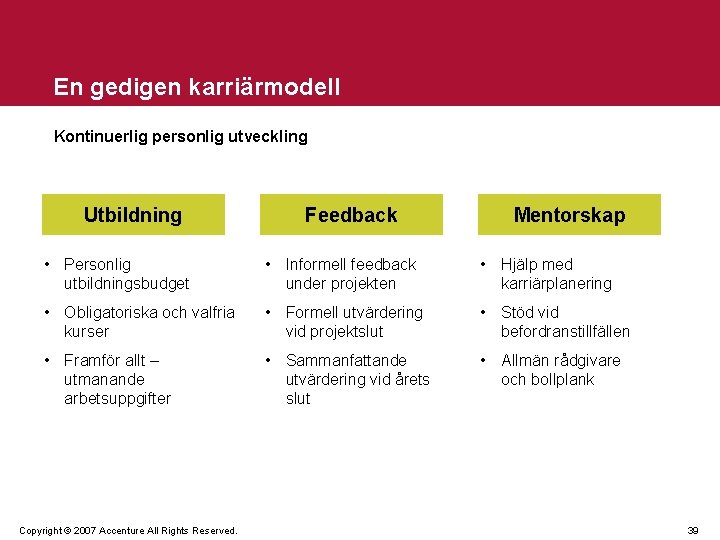 En gedigen karriärmodell

Kontinuerlig personlig utveckling

Utbildning

• Personlig utbildningsbudget
• Obligatoriska och valfria kurser
• Framför allt – utmanande arbetsuppgifter

Feedback

• Informell feedback under projekten
• Formell utvärdering vid projektslut
• Sammanfattande utvärdering vid årets slut

Mentorskap

• Hjälp med karriärplanering
• Stöd vid befordranstillfällen
• Allmän rådgivare och bollplank

Copyright © 2007 Accenture All Rights Reserved.

39